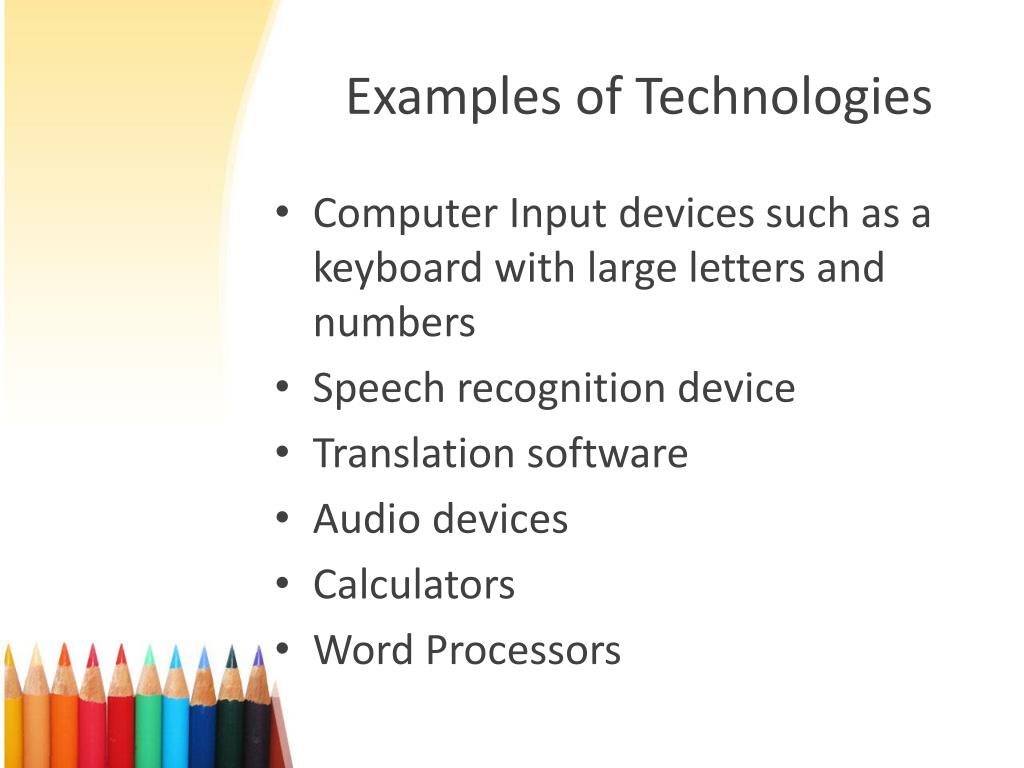 Examples of Technologies

• Computer Input devices such as a keyboard with large letters and numbers
• Speech recognition device
• Translation software
• Audio devices
• Calculators
• Word Processors